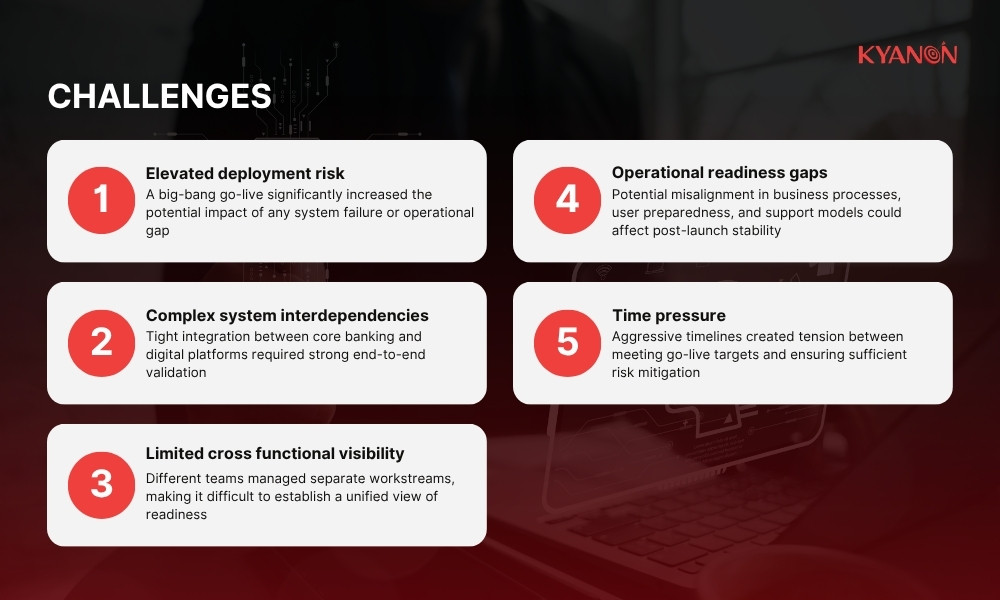 KYANON

CHALLENGES

1
Elevated deployment risk
A big-bang go-live significantly increased the potential impact of any system failure or operational gap

2
Complex system interdependencies
Tight integration between core banking and digital platforms required strong end-to-end validation

3
Limited cross functional visibility
Different teams managed separate workstreams, making it difficult to establish a unified view of readiness

4
Operational readiness gaps
Potential misalignment in business processes, user preparedness, and support models could affect post-launch stability

5
Time pressure
Aggressive timelines created tension between meeting go-live targets and ensuring sufficient risk mitigation